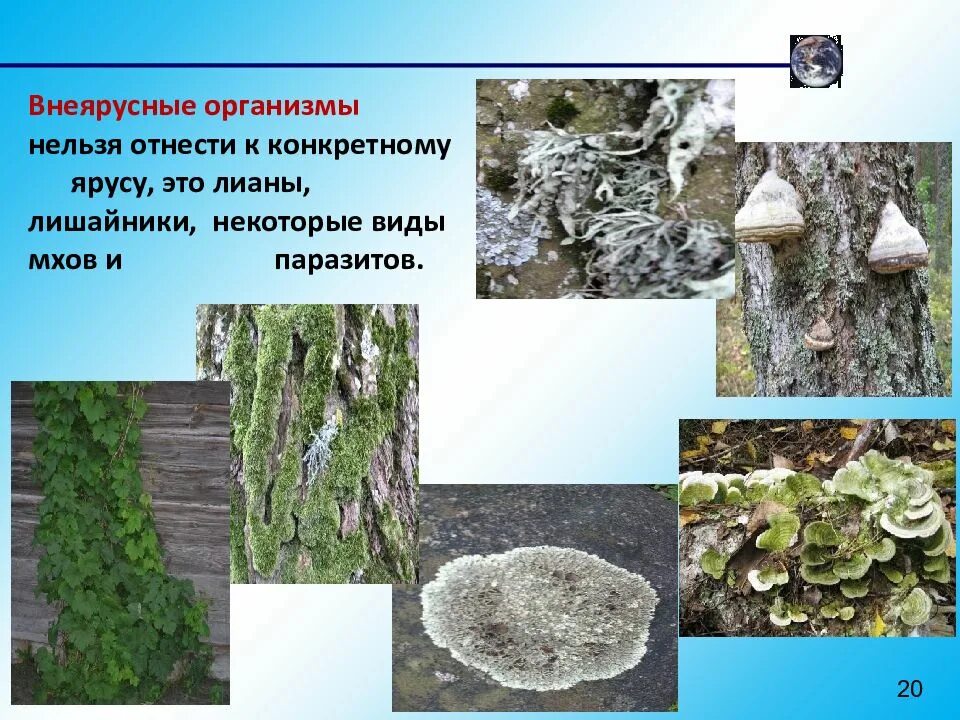 Внеярусные организмы нельзя отнести к конкретному ярусу, это лианы, лишайники, некоторые виды мхов и паразитов.

20